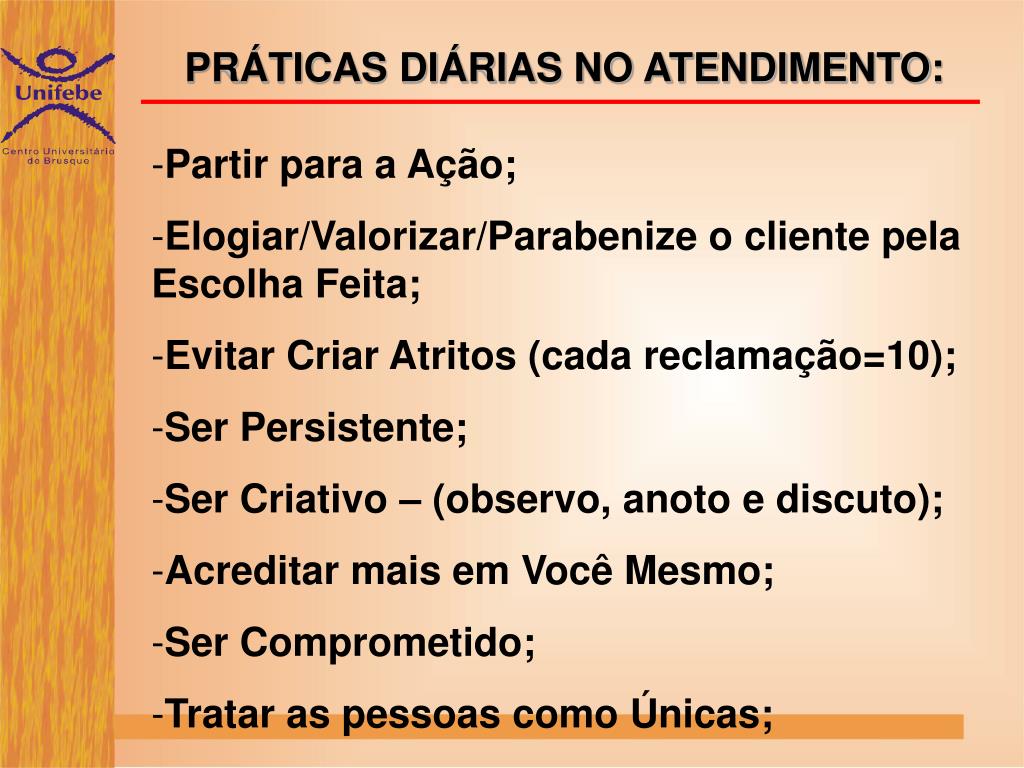 Unifebe
Centro Universitário de Brusque

PRÁTICAS DIÁRIAS NO ATENDIMENTO:

-Partir para a Ação;

-Elogiar/Valorizar/Parabenize o cliente pela Escolha Feita;

-Evitar Criar Atritos (cada reclamação=10);

-Ser Persistente;

-Ser Criativo – (observo, anoto e discuto);

-Acreditar mais em Você Mesmo;

-Ser Comprometido;

-Tratar as pessoas como Únicas;